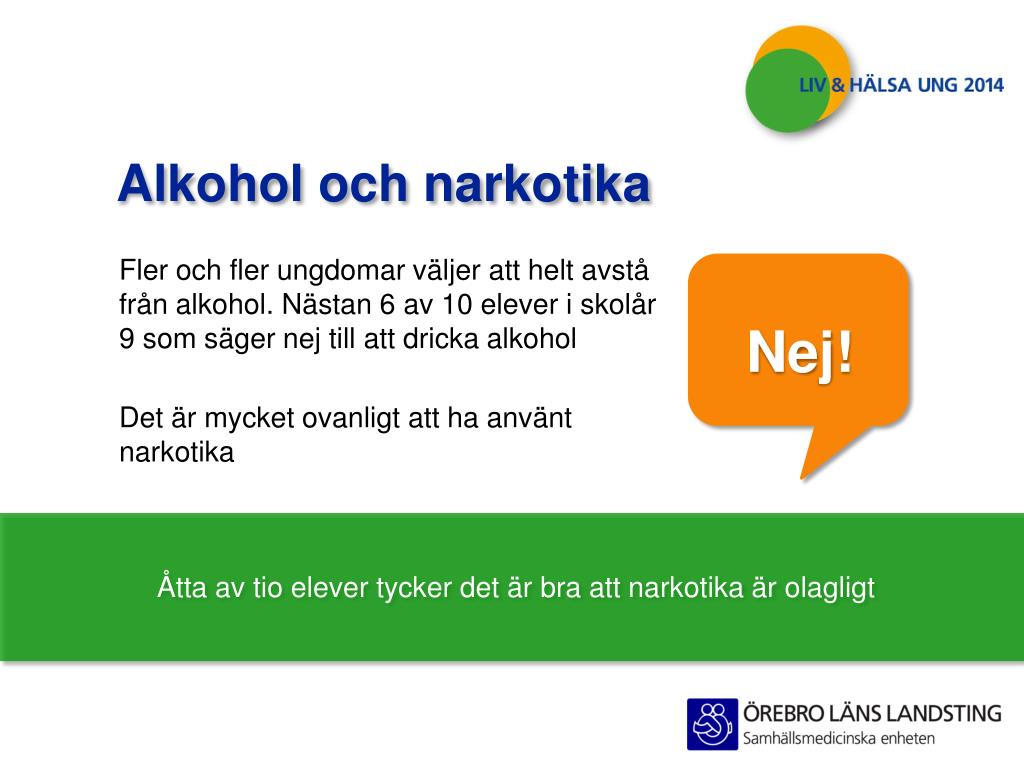 LIV & HÄLSA UNG 2014

Alkohol och narkotika

Fler och fler ungdomar väljer att helt avstå från alkohol. Nästan 6 av 10 elever i skolår 9 som säger nej till att dricka alkohol

Det är mycket ovanligt att ha använt narkotika

Nej!

Åtta av tio elever tycker det är bra att narkotika är olagligt

ÖREBRO LÄNS LANDSTING
Samhällsmedicinska enheten